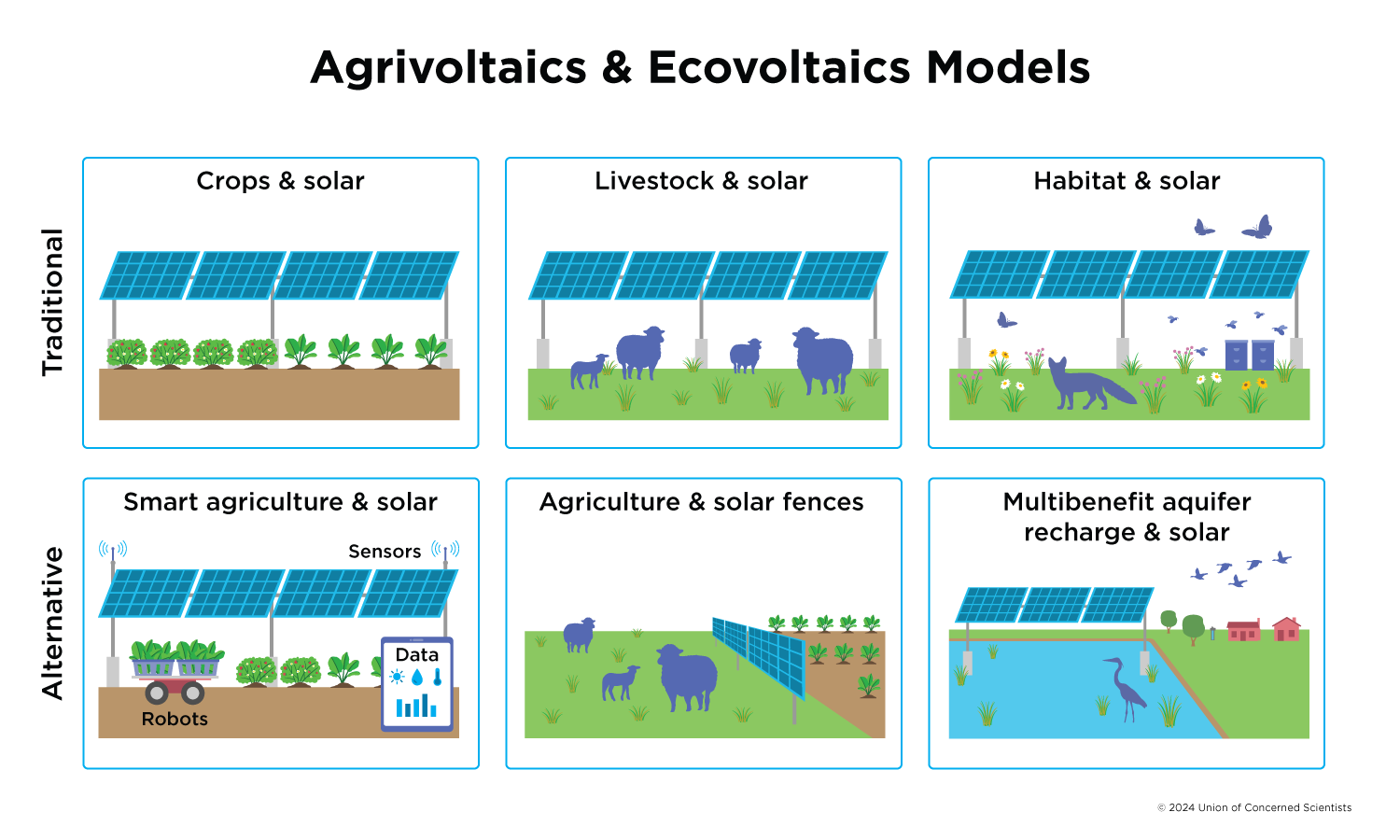 Agrivoltaics & Ecovoltaics Models

Traditional

Crops & solar

Livestock & solar

Habitat & solar

Alternative

Smart agriculture & solar

Sensors

Data

Robots

Agriculture & solar fences

Multibenefit aquifer recharge & solar

© 2024 Union of Concerned Scientists